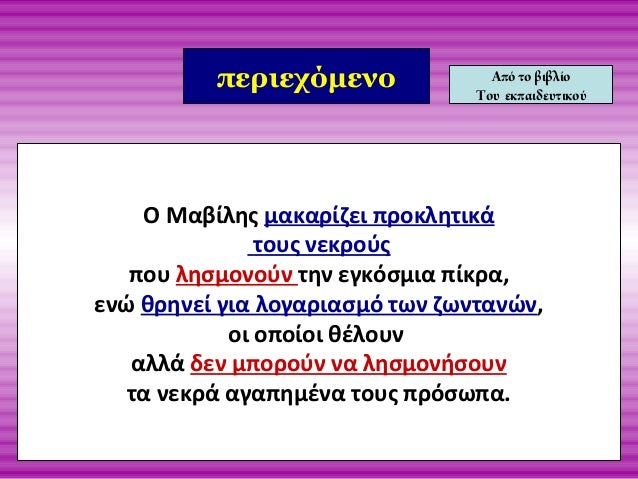 περιεχόμενο

Από το βιβλίο
Του εκπαιδευτικού

Ο Μαβίλης μακαρίζει προκλητικά τους νεκρούς που λησμονούν την εγκόσμια πίκρα, ενώ θρηνεί για λογαριασμό των ζωντανών, οι οποίοι θέλουν αλλά δεν μπορούν να λησμονήσουν τα νεκρά αγαπημένα τους πρόσωπα.